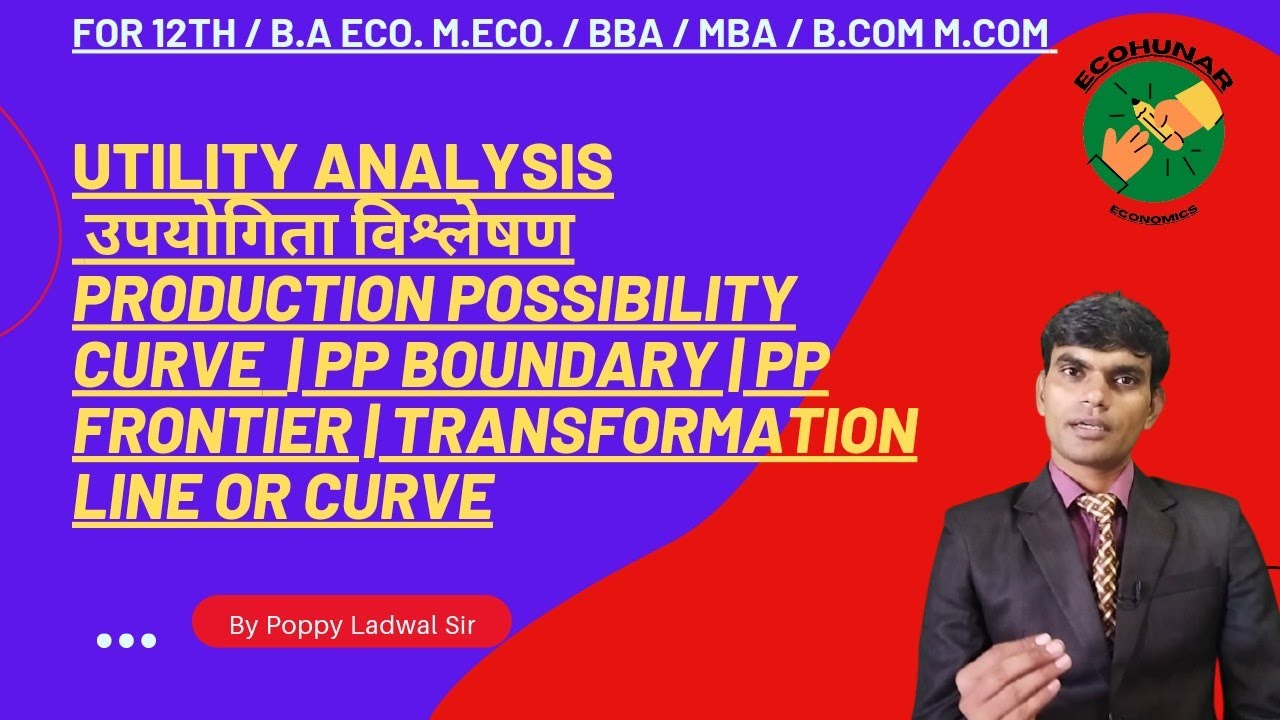 FOR 12TH / B.A ECO. M.ECO. / BBA / MBA / B.COM M.COM

ECOHUNAR
ECONOMICS

UTILITY ANALYSIS
उपयोगिता विश्लेषण
PRODUCTION POSSIBILITY CURVE | PP BOUNDARY | PP FRONTIER | TRANSFORMATION LINE OR CURVE

By Poppy Ladwal Sir